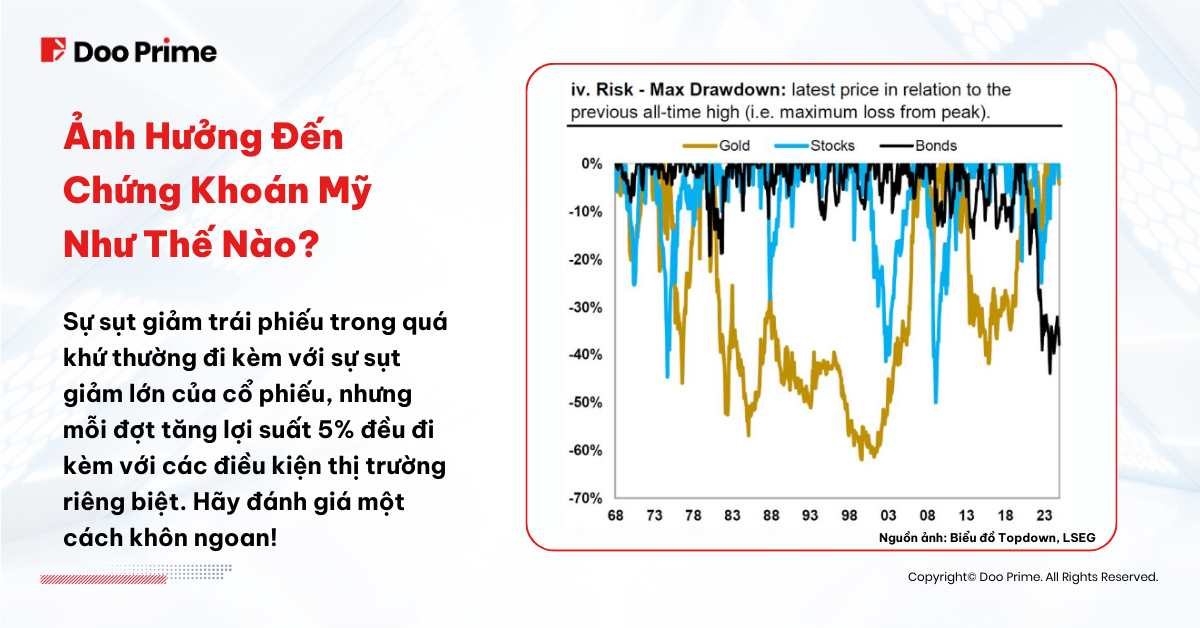 Doo Prime

Ảnh Hưởng Đến Chứng Khoán Mỹ Như Thế Nào?

Sự sụt giảm trái phiếu trong quá khứ thường đi kèm với sự sụt giảm lớn của cổ phiếu, nhưng mỗi đợt tăng lợi suất 5% đều đi kèm với các điều kiện thị trường riêng biệt. Hãy đánh giá một cách khôn ngoan!

iv. Risk - Max Drawdown: latest price in relation to the previous all-time high (i.e. maximum loss from peak).

Gold Stocks Bonds

0%
-10%
-20%
-30%
-40%
-50%
-60%
-70%

68 73 78 83 88 93 98 03 08 13 18 23

Nguồn ảnh: Biểu đồ Topdown, LSEG

Copyright© Doo Prime. All Rights Reserved.